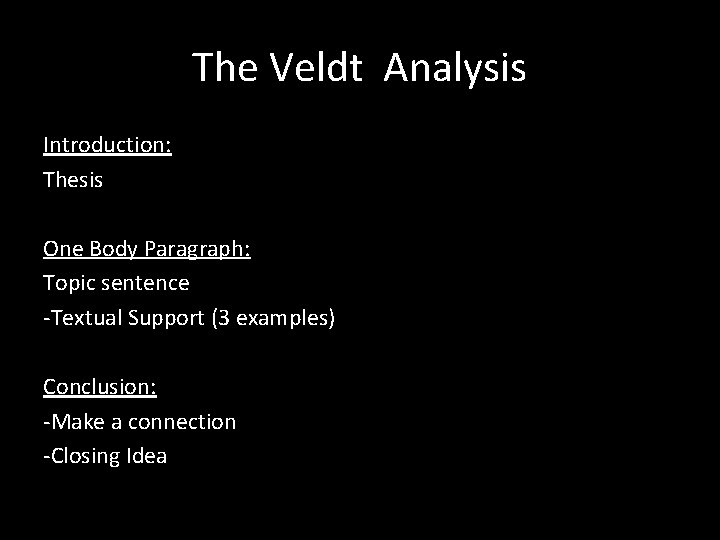 The Veldt Analysis

Introduction:
Thesis

One Body Paragraph:
Topic sentence
-Textual Support (3 examples)

Conclusion:
-Make a connection
-Closing Idea